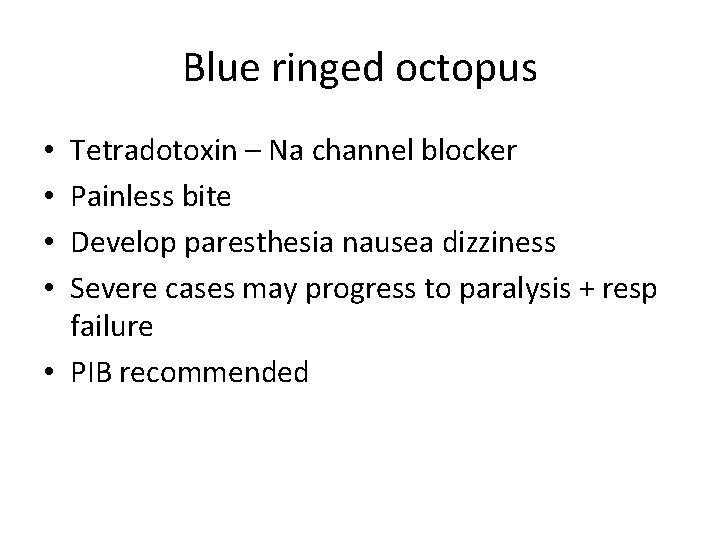 Blue ringed octopus

• Tetradotoxin – Na channel blocker
• Painless bite
• Develop paresthesia nausea dizziness
• Severe cases may progress to paralysis + resp failure
• PIB recommended